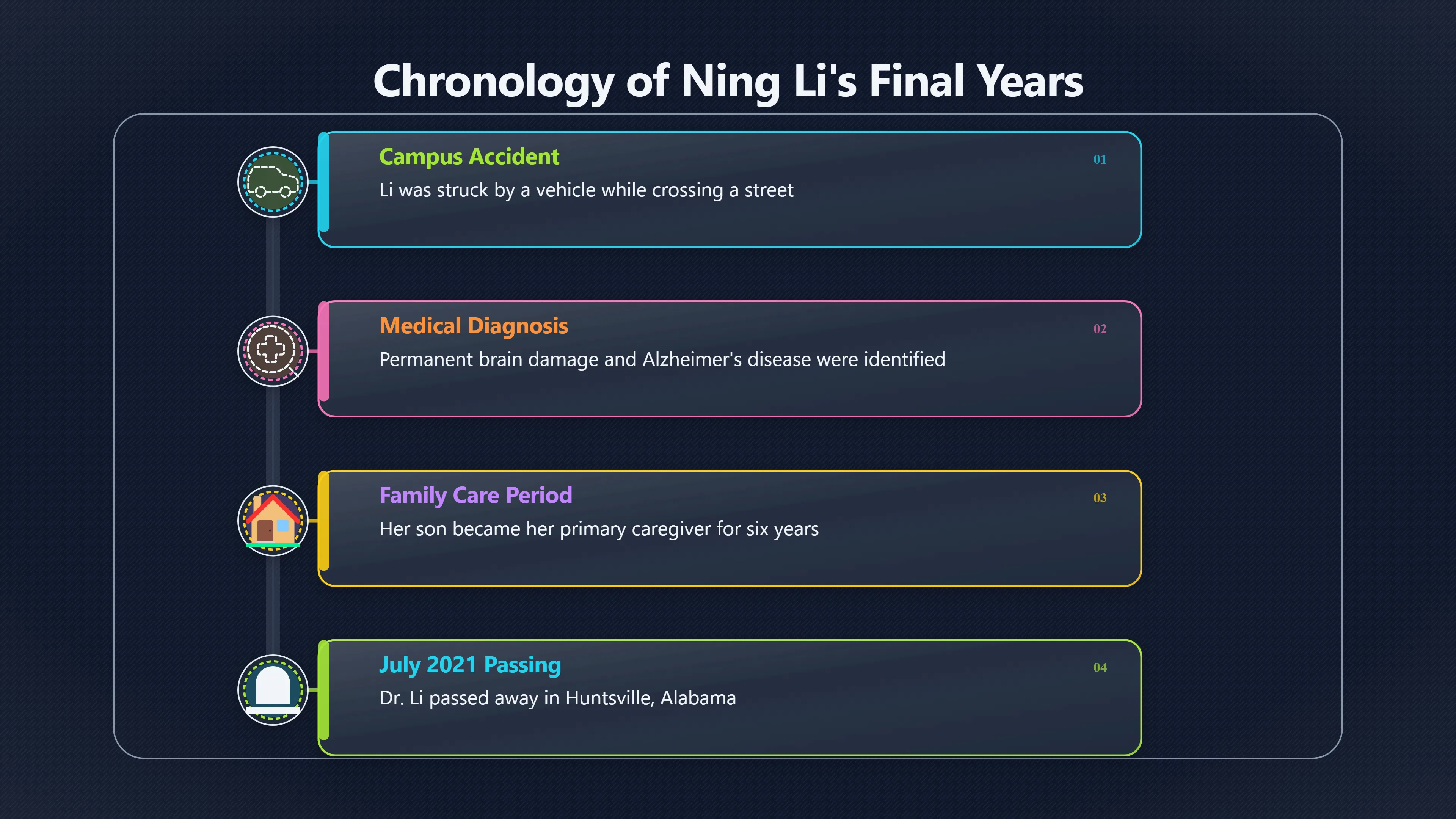 Chronology of Ning Li's Final Years

Campus Accident
01
Li was struck by a vehicle while crossing a street

Medical Diagnosis
02
Permanent brain damage and Alzheimer's disease were identified

Family Care Period
03
Her son became her primary caregiver for six years

July 2021 Passing
04
Dr. Li passed away in Huntsville, Alabama